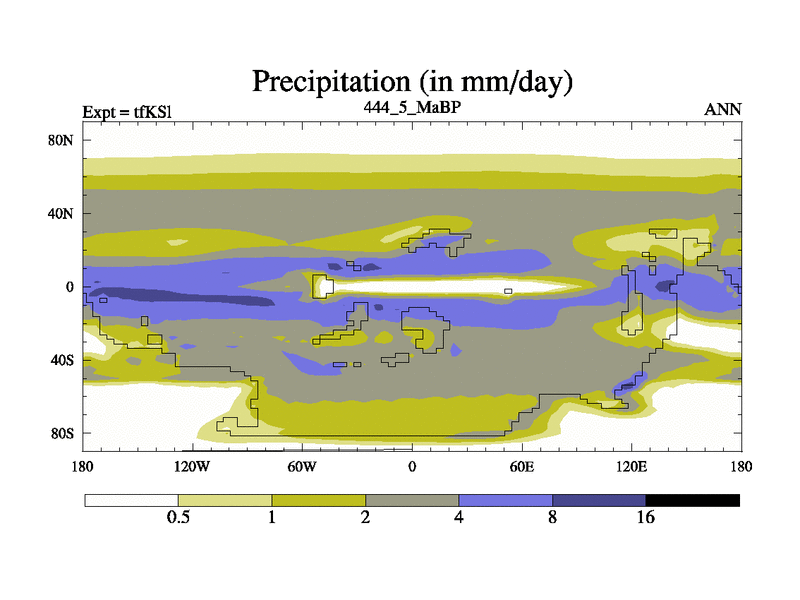 Precipitation (in mm/day)

Expt = tfKSl

444_5_MaBP

ANN

80N
40N
0
40S
80S

180
120W
60W
0
60E
120E
180

0.5
1
2
4
8
16